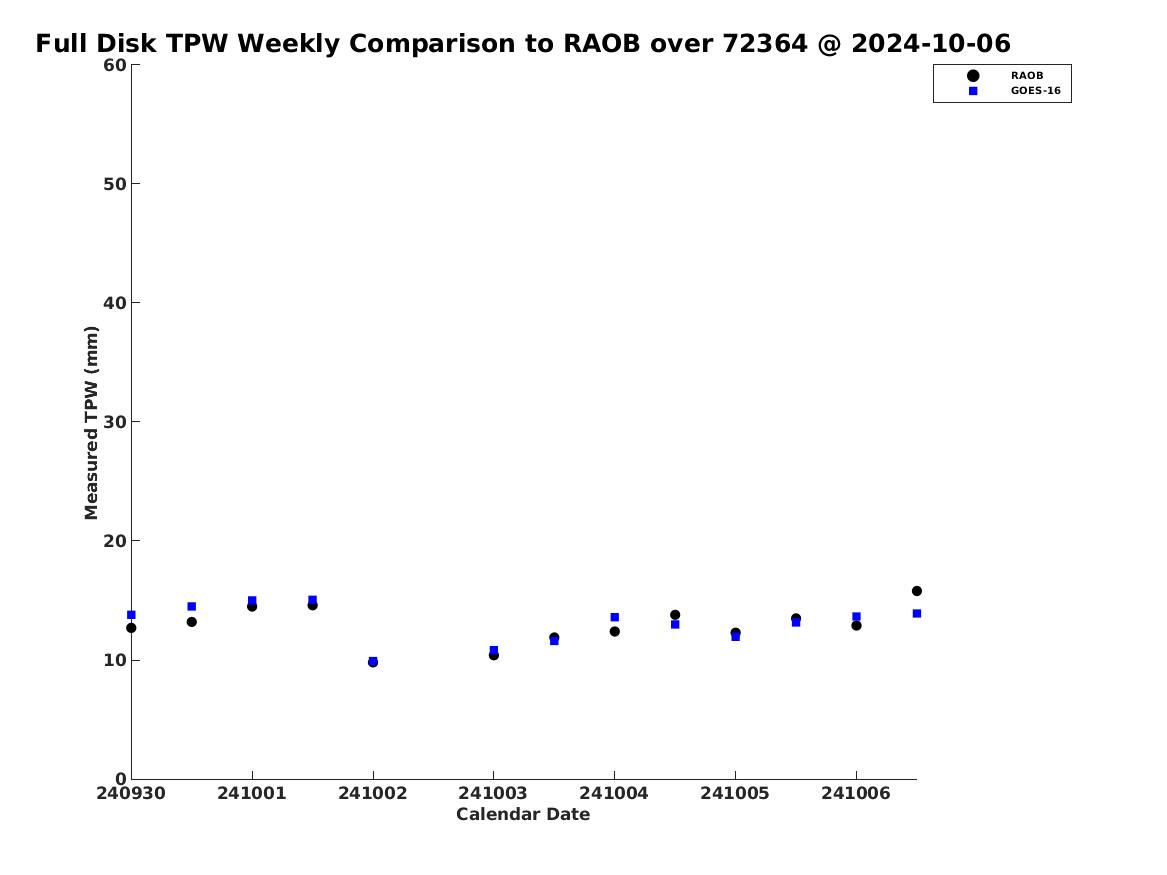 Full Disk TPW Weekly Comparison to RAOB over 72364 @ 2024-10-06

RAOB
GOES-16

Measured TPW (mm)

60
50
40
30
20
10
0

240930
241001
241002
241003
241004
241005
241006

Calendar Date